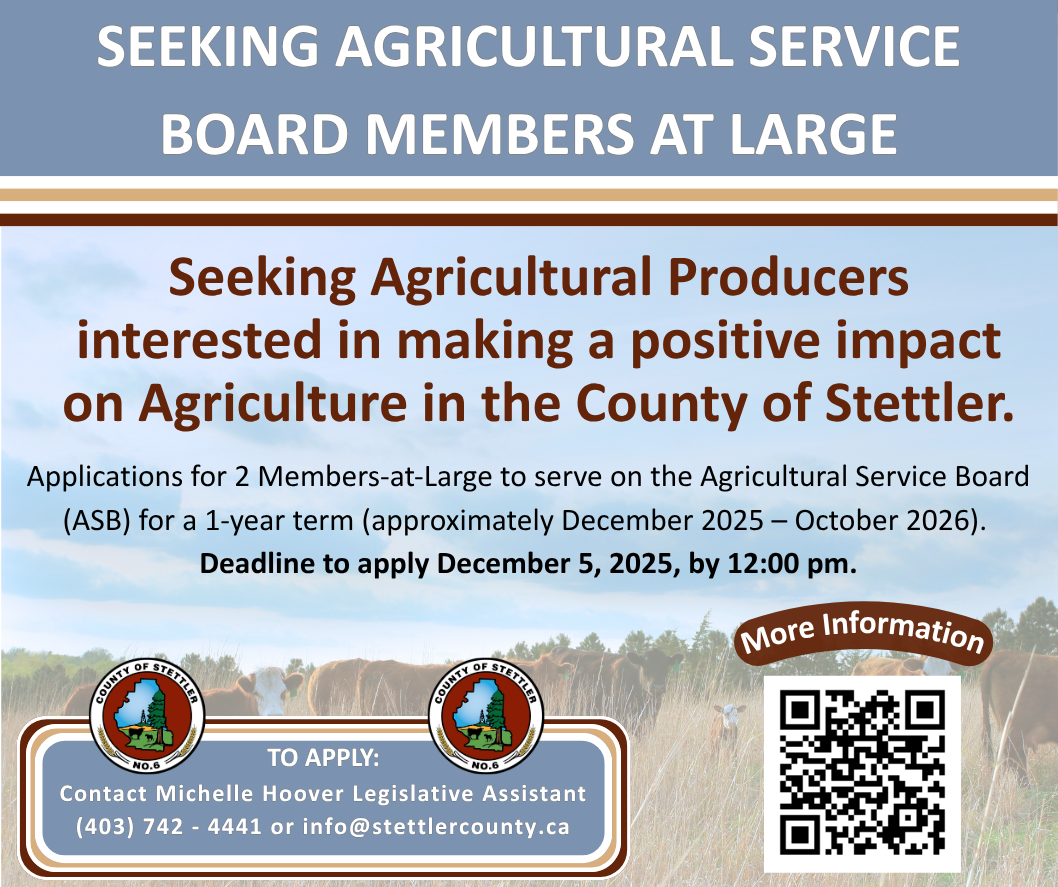 SEEKING AGRICULTURAL SERVICE BOARD MEMBERS AT LARGE

Seeking Agricultural Producers interested in making a positive impact on Agriculture in the County of Stettler.

Applications for 2 Members-at-Large to serve on the Agricultural Service Board (ASB) for a 1-year term (approximately December 2025 – October 2026).

Deadline to apply December 5, 2025, by 12:00 pm.

More Information

COUNTY OF STETTLER NO.6

COUNTY OF STETTLER NO.6

TO APPLY:
Contact Michelle Hoover Legislative Assistant
(403) 742 - 4441 or info@stettlercounty.ca